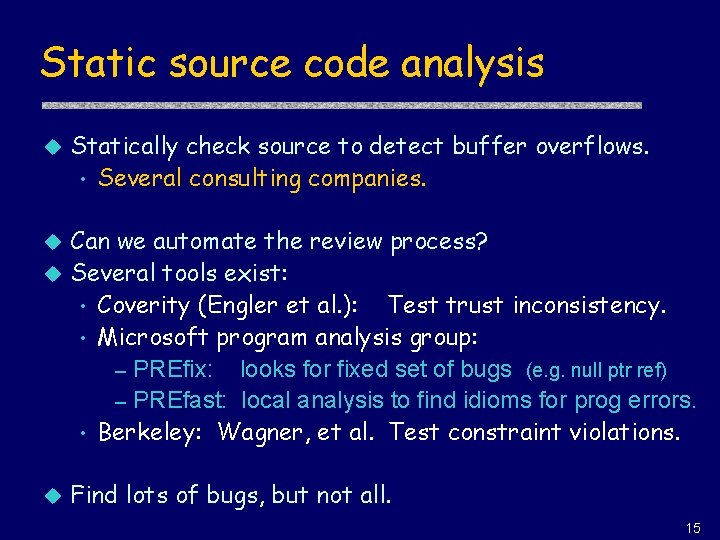 Static source code analysis

Statically check source to detect buffer overflows.
• Several consulting companies.

Can we automate the review process?
Several tools exist:
• Coverity (Engler et al.): Test trust inconsistency.
• Microsoft program analysis group:
– PREfix: looks for fixed set of bugs (e.g. null ptr ref)
– PREfast: local analysis to find idioms for prog errors.
• Berkeley: Wagner, et al. Test constraint violations.

Find lots of bugs, but not all.

15